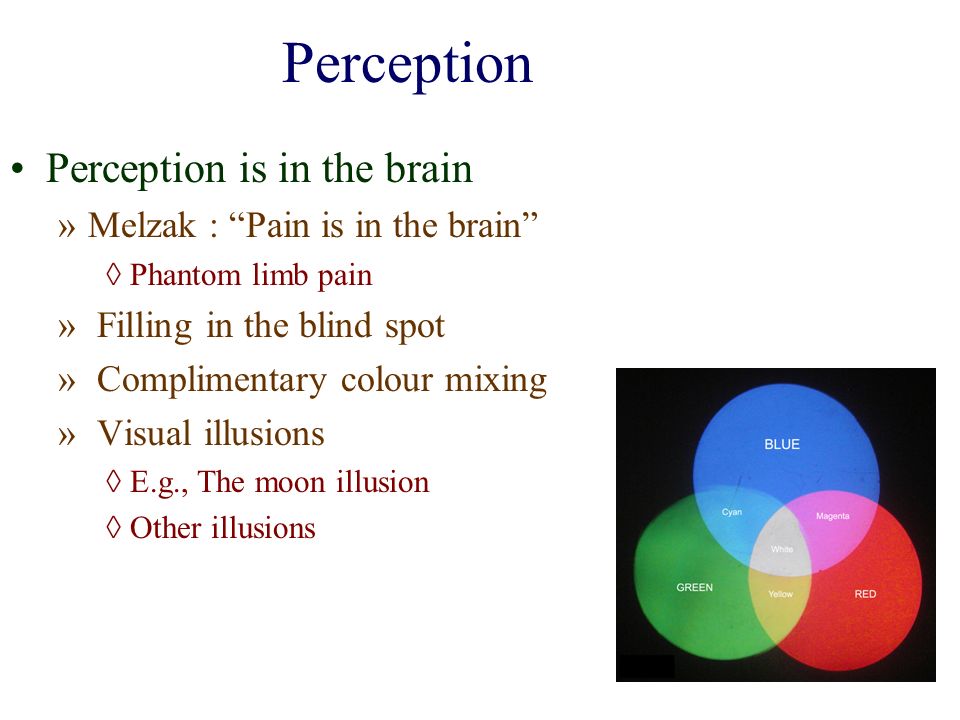 Perception

• Perception is in the brain
» Melzak : “Pain is in the brain”
◊ Phantom limb pain
» Filling in the blind spot
» Complimentary colour mixing
» Visual illusions
◊ E.g., The moon illusion
◊ Other illusions

BLUE
Cyan
Magenta
White
GREEN
Yellow
RED